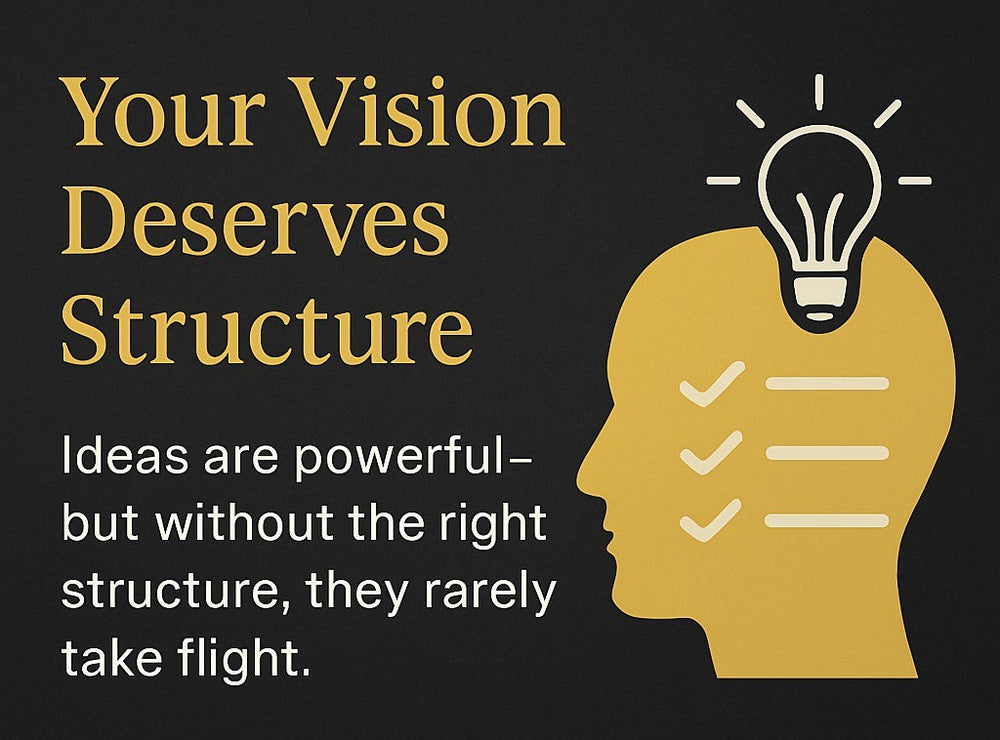 Your Vision Deserves Structure

Ideas are powerful– but without the right structure, they rarely take flight.